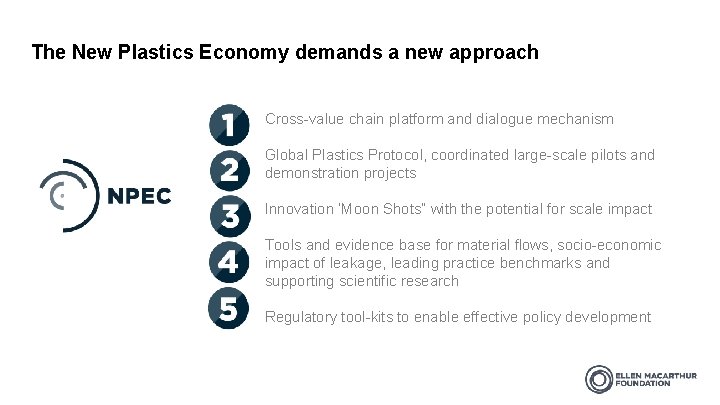 The New Plastics Economy demands a new approach

NPEC

1 Cross-value chain platform and dialogue mechanism

2 Global Plastics Protocol, coordinated large-scale pilots and demonstration projects

3 Innovation "Moon Shots" with the potential for scale impact

4 Tools and evidence base for material flows, socio-economic impact of leakage, leading practice benchmarks and supporting scientific research

5 Regulatory tool-kits to enable effective policy development

ELLEN MACARTHUR FOUNDATION